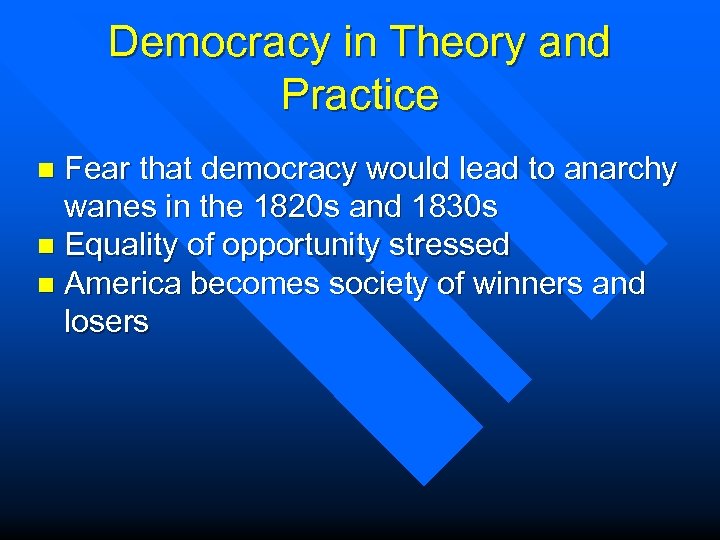 Democracy in Theory and Practice

- Fear that democracy would lead to anarchy wanes in the 1820s and 1830s
- Equality of opportunity stressed
- America becomes society of winners and losers